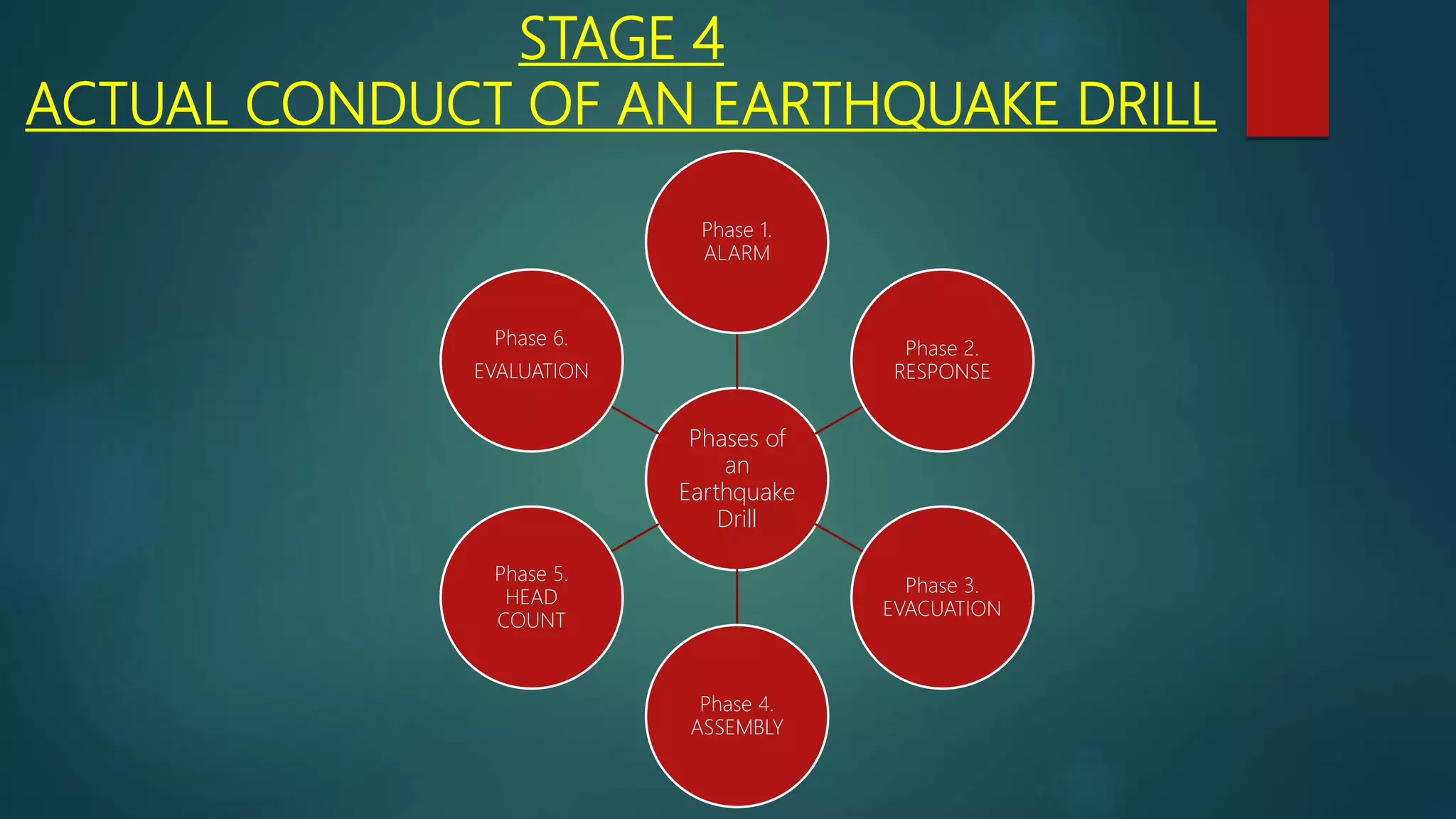 STAGE 4
ACTUAL CONDUCT OF AN EARTHQUAKE DRILL

Phases of an Earthquake Drill

Phase 1. ALARM

Phase 2. RESPONSE

Phase 3. EVACUATION

Phase 4. ASSEMBLY

Phase 5. HEAD COUNT

Phase 6. EVALUATION